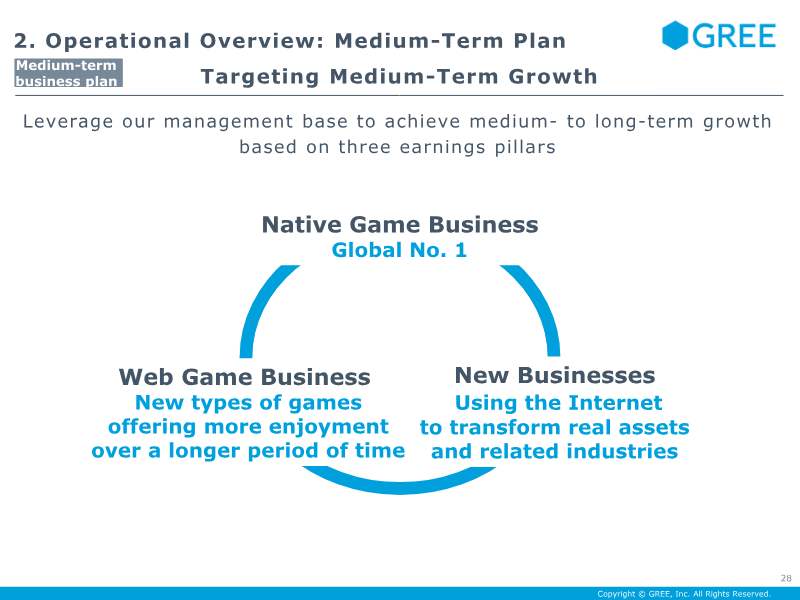 2. Operational Overview: Medium-Term Plan

GREE

Medium-term business plan

Targeting Medium-Term Growth

Leverage our management base to achieve medium- to long-term growth based on three earnings pillars

Native Game Business
Global No. 1

Web Game Business
New types of games offering more enjoyment over a longer period of time

New Businesses
Using the Internet to transform real assets and related industries

28

Copyright © GREE, Inc. All Rights Reserved.